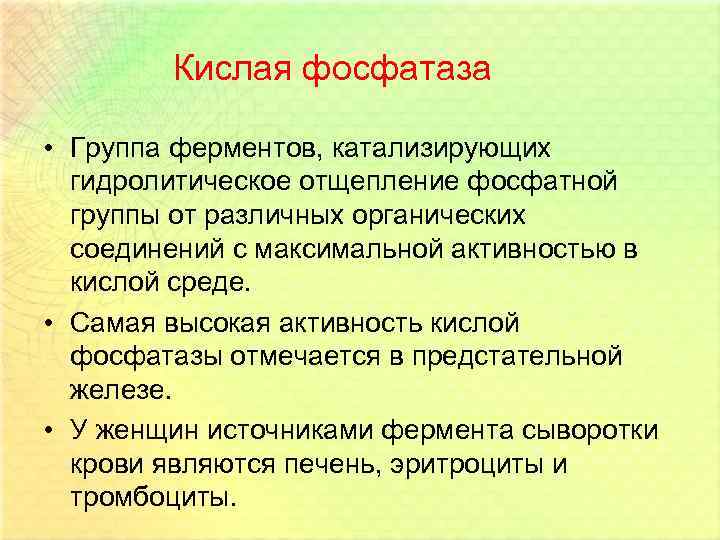 Кислая фосфатаза

• Группа ферментов, катализирующих гидролитическое отщепление фосфатной группы от различных органических соединений с максимальной активностью в кислой среде.

• Самая высокая активность кислой фосфатазы отмечается в предстательной железе.

• У женщин источниками фермента сыворотки крови являются печень, эритроциты и тромбоциты.